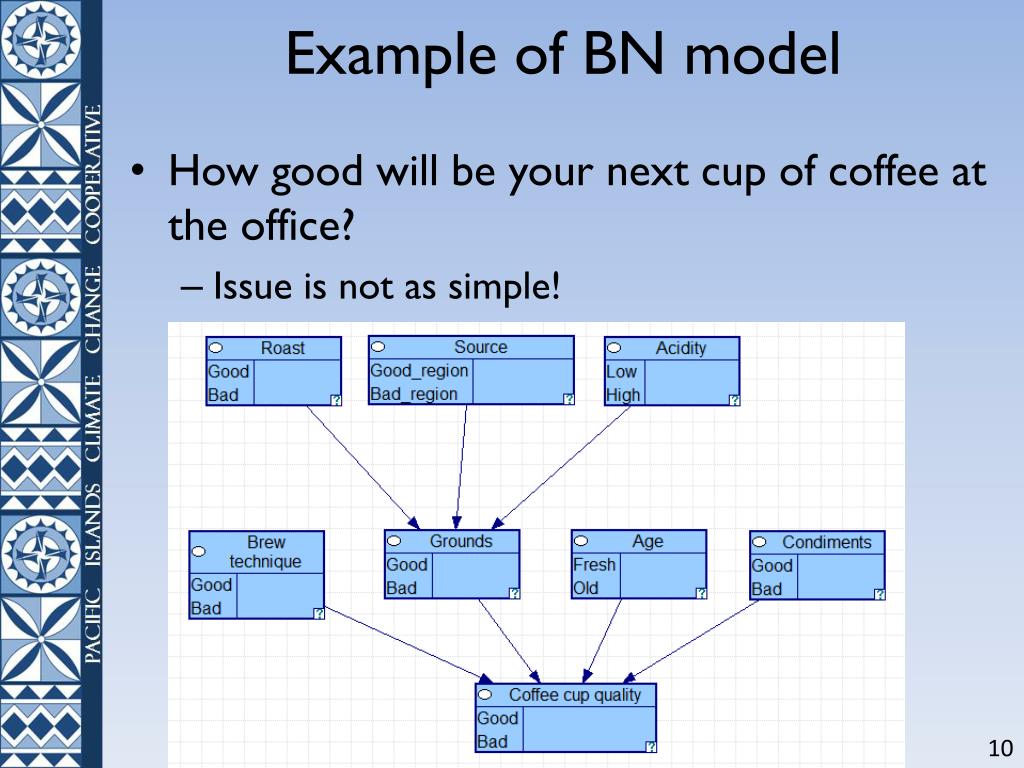 PACIFIC ISLANDS CLIMATE CHANGE COOPERATIVE

Example of BN model

• How good will be your next cup of coffee at the office?

– Issue is not as simple!

Roast
Good
Bad
?

Source
Good_region
Bad_region
?

Acidity
Low
High
?

Brew technique
Good
Bad
?

Grounds
Good
Bad
?

Age
Fresh
Old
?

Condiments
Good
Bad
?

Coffee cup quality
Good
Bad
?

10